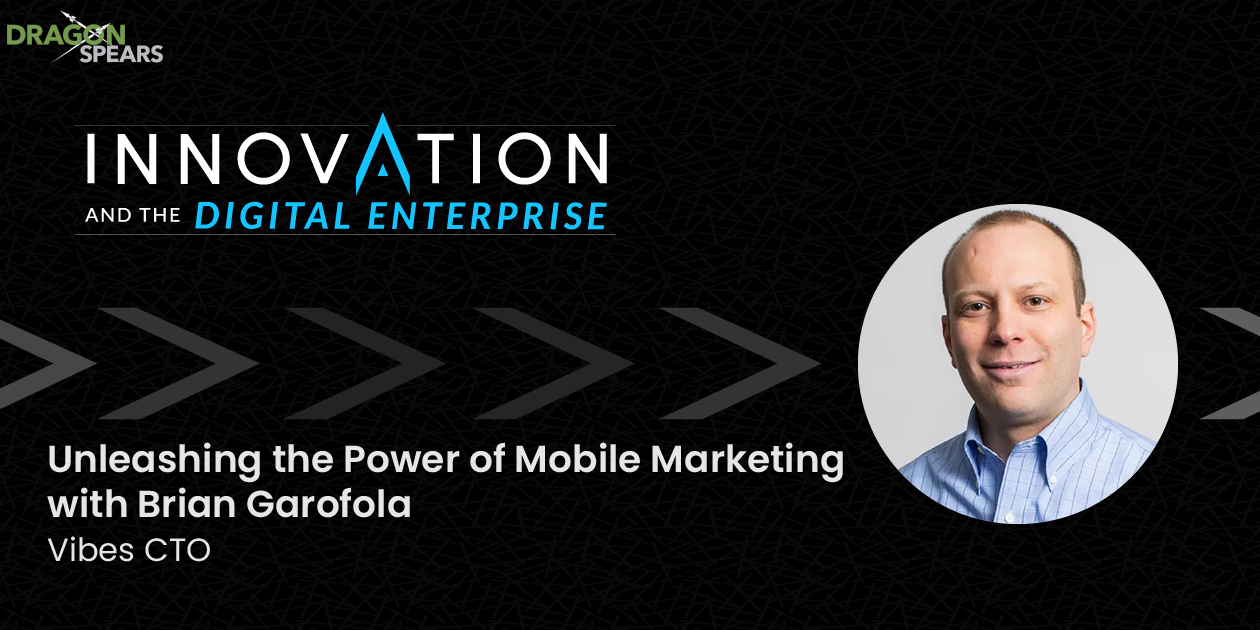 DRAGON SPEARS

INNOVATION
AND THE DIGITAL ENTERPRISE

Unleashing the Power of Mobile Marketing with Brian Garofola
Vibes CTO